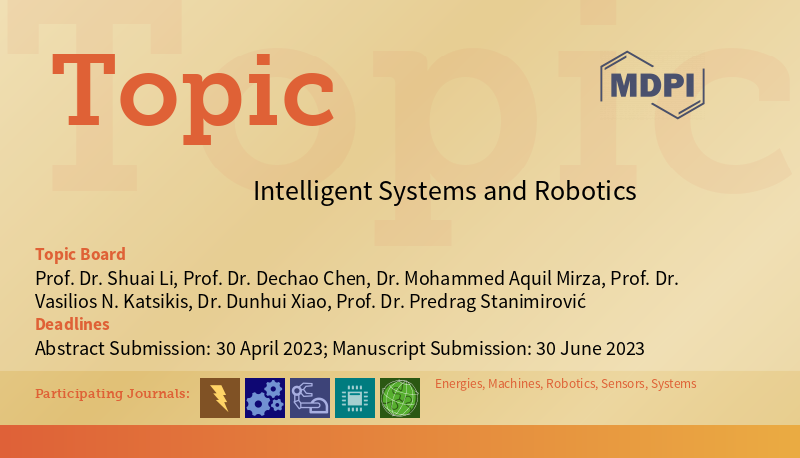 Topic

MDPI

Intelligent Systems and Robotics

Topic Board
Prof. Dr. Shuai Li, Prof. Dr. Dechao Chen, Dr. Mohammed Aquil Mirza, Prof. Dr. Vasilios N. Katsikis, Dr. Dunhui Xiao, Prof. Dr. Predrag Stanimirović
Deadlines
Abstract Submission: 30 April 2023; Manuscript Submission: 30 June 2023

Participating Journals:

Energies, Machines, Robotics, Sensors, Systems